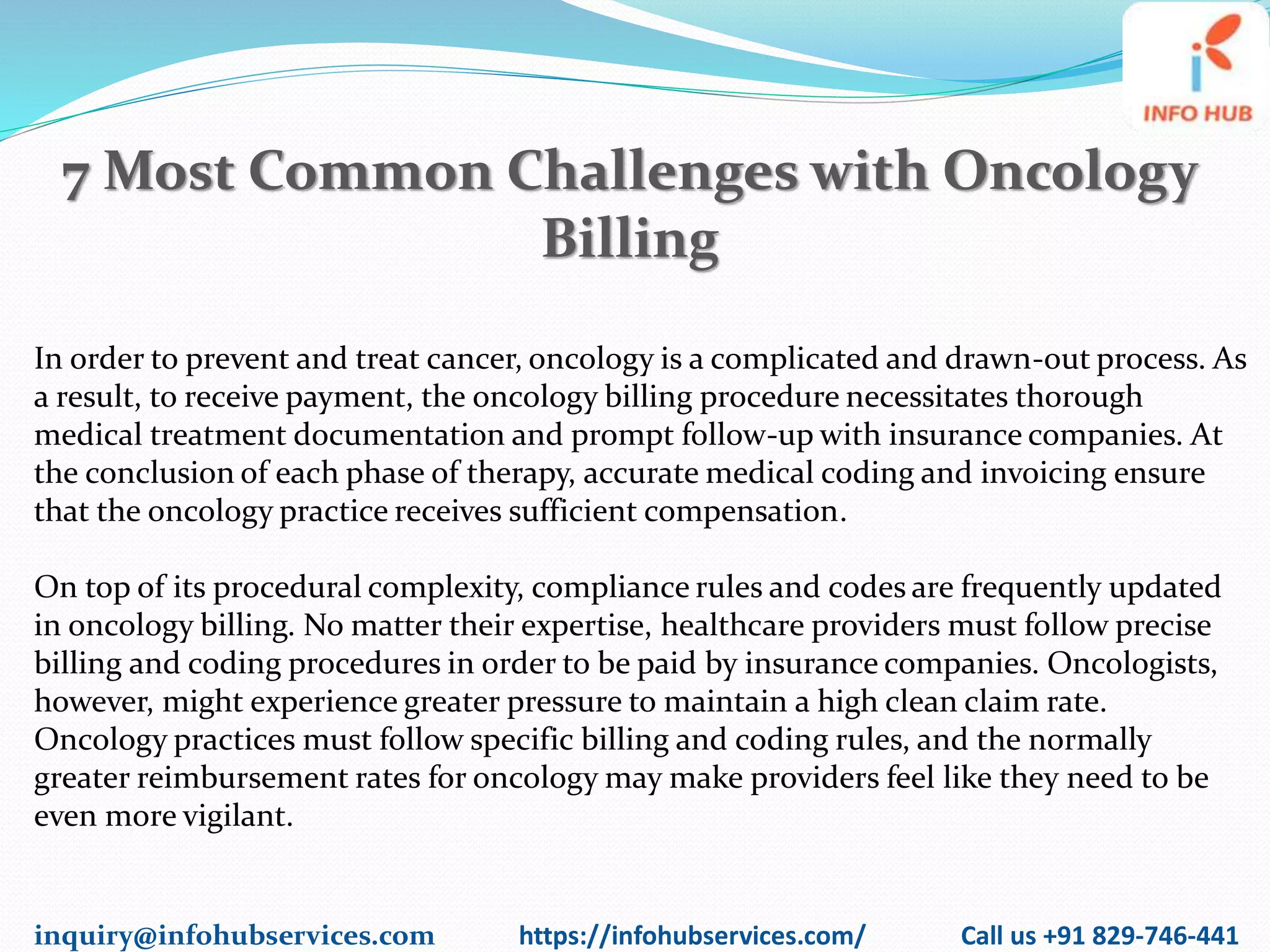 INFO HUB

7 Most Common Challenges with Oncology Billing

In order to prevent and treat cancer, oncology is a complicated and drawn-out process. As a result, to receive payment, the oncology billing procedure necessitates thorough medical treatment documentation and prompt follow-up with insurance companies. At the conclusion of each phase of therapy, accurate medical coding and invoicing ensure that the oncology practice receives sufficient compensation.

On top of its procedural complexity, compliance rules and codes are frequently updated in oncology billing. No matter their expertise, healthcare providers must follow precise billing and coding procedures in order to be paid by insurance companies. Oncologists, however, might experience greater pressure to maintain a high clean claim rate. Oncology practices must follow specific billing and coding rules, and the normally greater reimbursement rates for oncology may make providers feel like they need to be even more vigilant.

inquiry@infohubservices.com https://infohubservices.com/ Call us +91 829-746-441